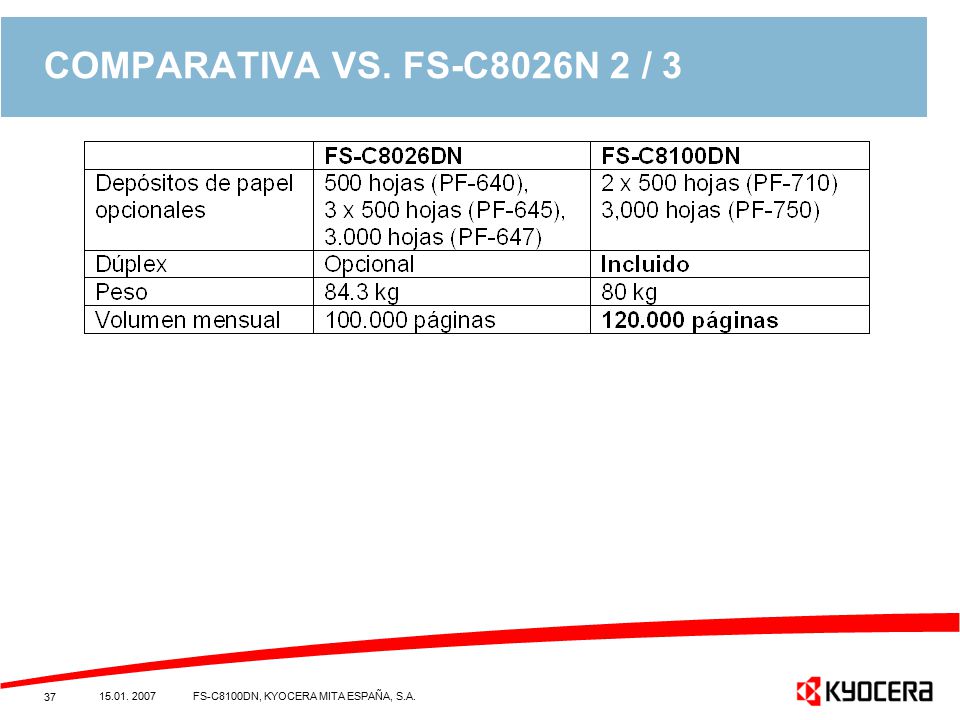 COMPARATIVA VS. FS-C8026N 2 / 3

|  | FS-C8026DN | FS-C8100DN |
|---|---|---|
| Depósitos de papel opcionales | 500 hojas (PF-640), 3 x 500 hojas (PF-645), 3.000 hojas (PF-647) | 2 x 500 hojas (PF-710) 3,000 hojas (PF-750) |
| Dúplex | Opcional | Incluido |
| Peso | 84.3 kg | 80 kg |
| Volumen mensual | 100.000 páginas | 120.000 páginas |

37 15.01. 2007 FS-C8100DN, KYOCERA MITA ESPAÑA, S.A.

KYOCERA